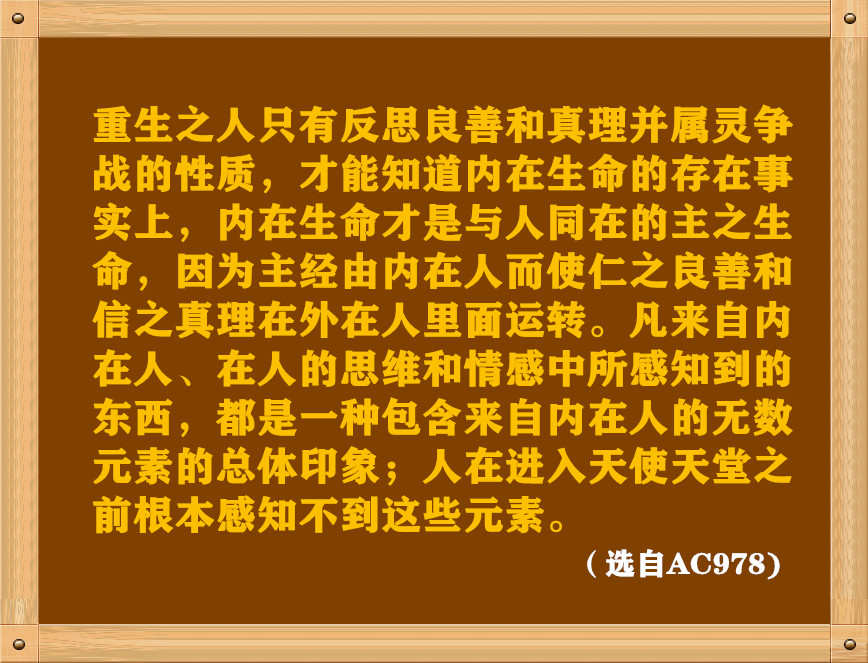 重生之人只有反思良善和真理并属灵争战的性质，才能知道内在生命的存在事实上，内在生命才是与人同在的主之生命，因为主经由内在人而使仁之良善和信之真理在外在人里面运转。凡来自内在人、在人的思维和情感中所感知到的东西，都是一种包含来自内在人的无数元素的总体印象；人在进入天使天堂之前根本感知不到这些元素。

（选自AC978）